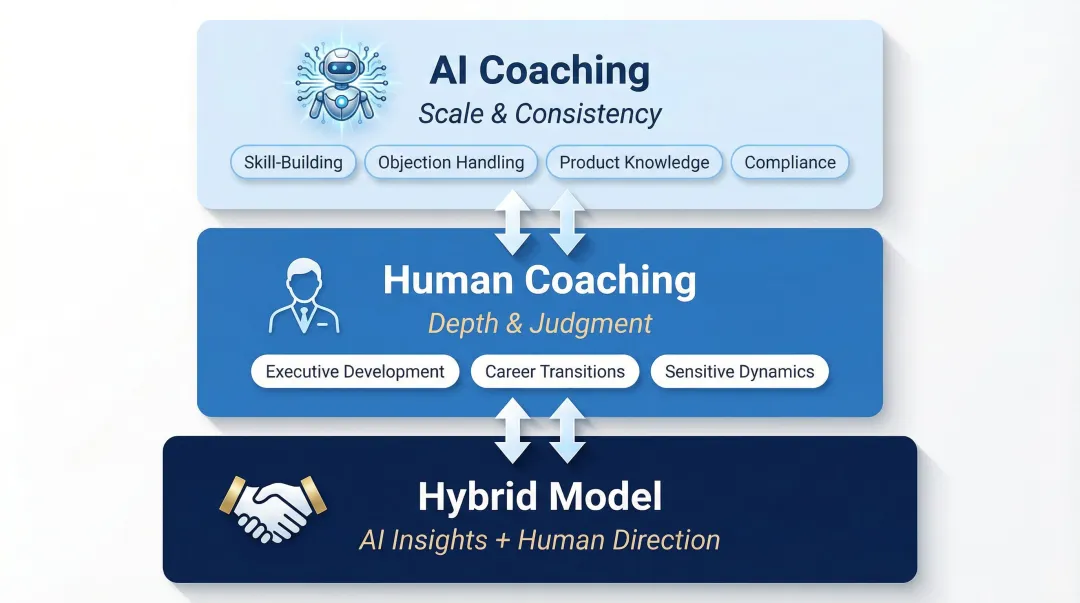 AI Coaching
Scale & Consistency

Skill-Building
Objection Handling
Product Knowledge
Compliance

Human Coaching
Depth & Judgment

Executive Development
Career Transitions
Sensitive Dynamics

Hybrid Model
AI Insights + Human Direction